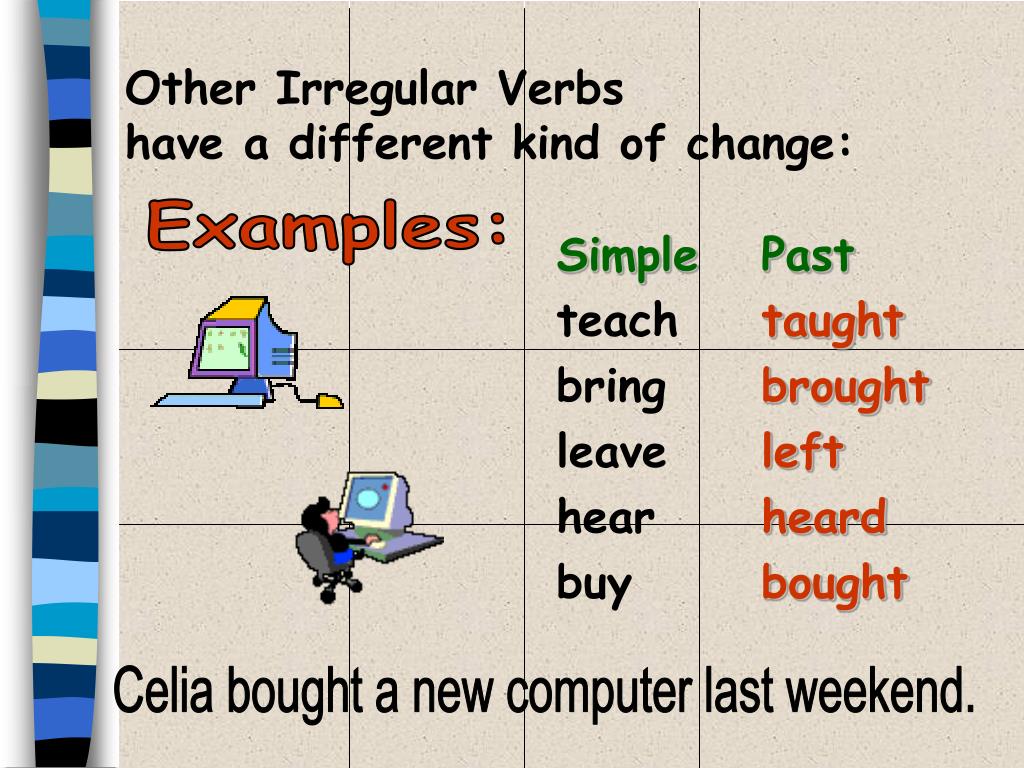 Other Irregular Verbs
have a different kind of change:

Examples:

| Simple | Past |
|---|---|
| teach | taught |
| bring | brought |
| leave | left |
| hear | heard |
| buy | bought |

Celia bought a new computer last weekend.